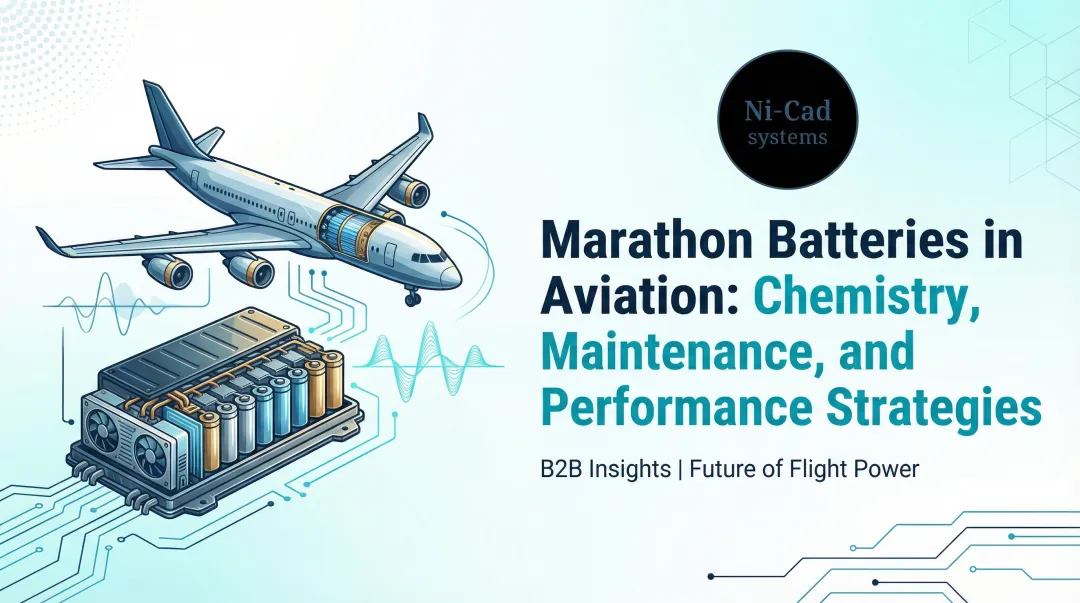 Ni-Cad
systems

Marathon Batteries in Aviation: Chemistry, Maintenance, and Performance Strategies

B2B Insights | Future of Flight Power